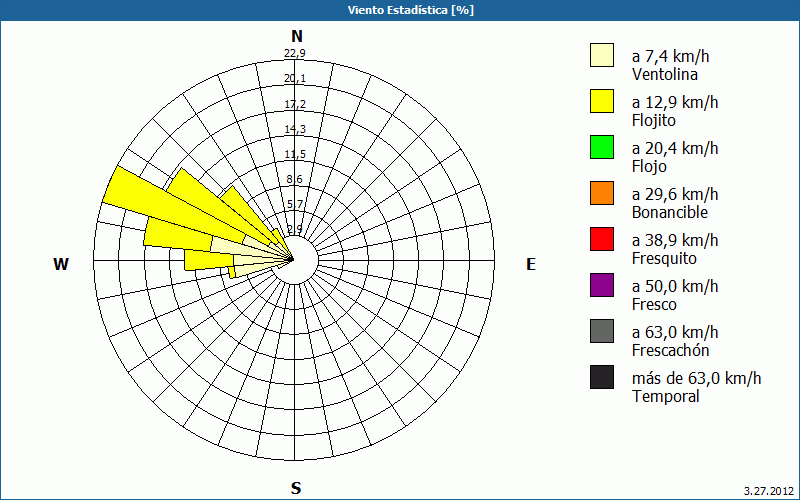 Viento Estadística [%]

N

22,9
20,1
17,2
14,3
11,5
8,6
5,7
2,9

W

E

S

a 7,4 km/h
Ventolina

a 12,9 km/h
Flojito

a 20,4 km/h
Flojo

a 29,6 km/h
Bonancible

a 38,9 km/h
Fresquito

a 50,0 km/h
Fresco

a 63,0 km/h
Frescachón

más de 63,0 km/h
Temporal

3.27.2012